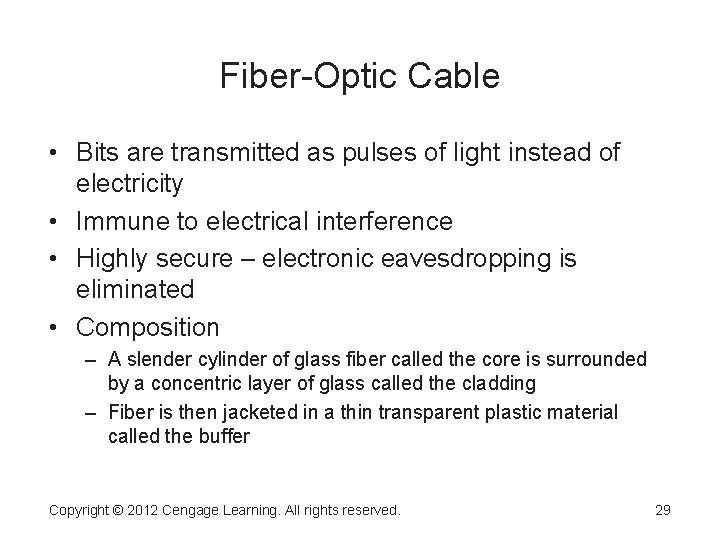 Fiber-Optic Cable

• Bits are transmitted as pulses of light instead of electricity
• Immune to electrical interference
• Highly secure – electronic eavesdropping is eliminated
• Composition
– A slender cylinder of glass fiber called the core is surrounded by a concentric layer of glass called the cladding
– Fiber is then jacketed in a thin transparent plastic material called the buffer

Copyright © 2012 Cengage Learning. All rights reserved.

29